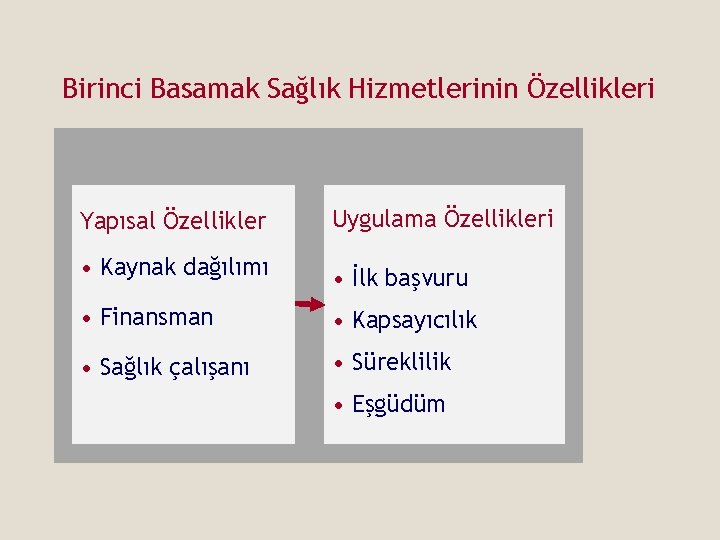 Birinci Basamak Sağlık Hizmetlerinin Özellikleri

Yapısal Özellikler
• Kaynak dağılımı
• Finansman
• Sağlık çalışanı

Uygulama Özellikleri
• İlk başvuru
• Kapsayıcılık
• Süreklilik
• Eşgüdüm